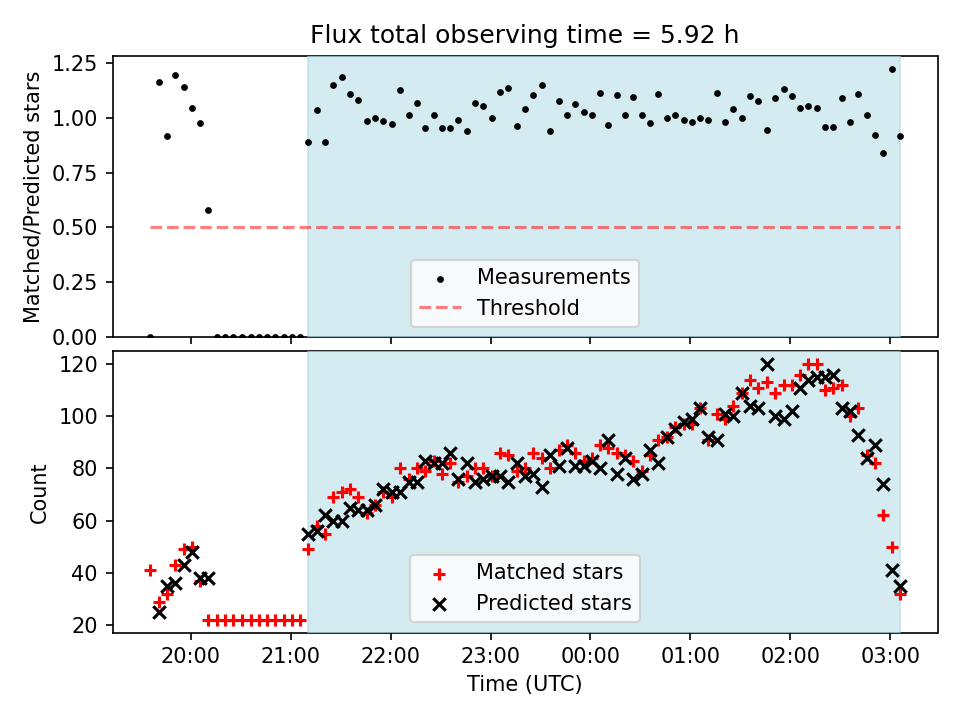 Flux total observing time = 5.92 h

Matched/Predicted stars

1.25
1.00
0.75
0.50
0.25
0.00

Measurements
Threshold

Count

120
100
80
60
40
20

Matched stars
Predicted stars

20:00
21:00
22:00
23:00
00:00
01:00
02:00
03:00

Time (UTC)